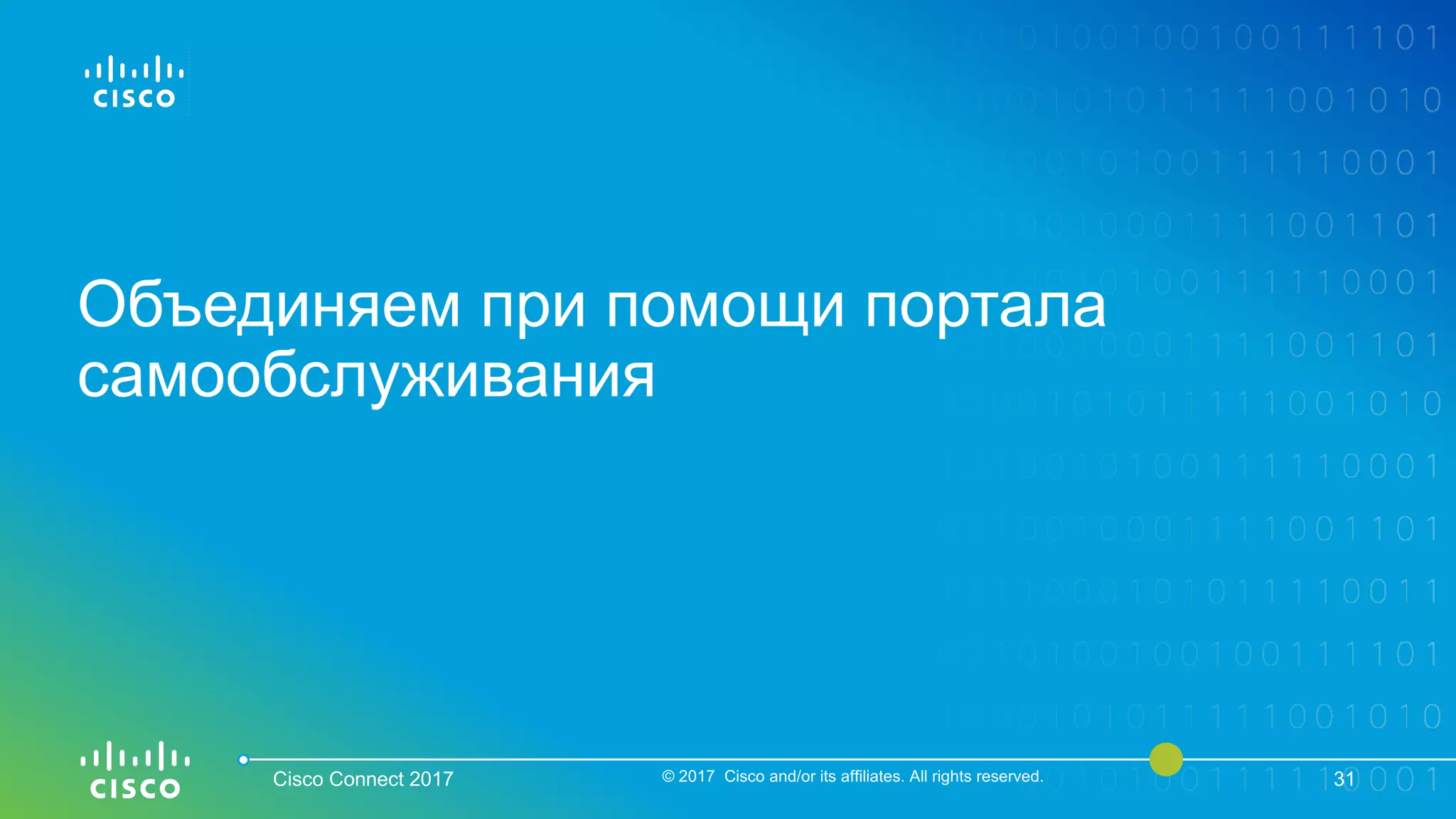 CISCO

Объединяем при помощи портала самообслуживания

CISCO

Cisco Connect 2017

© 2017 Cisco and/or its affiliates. All rights reserved.

31